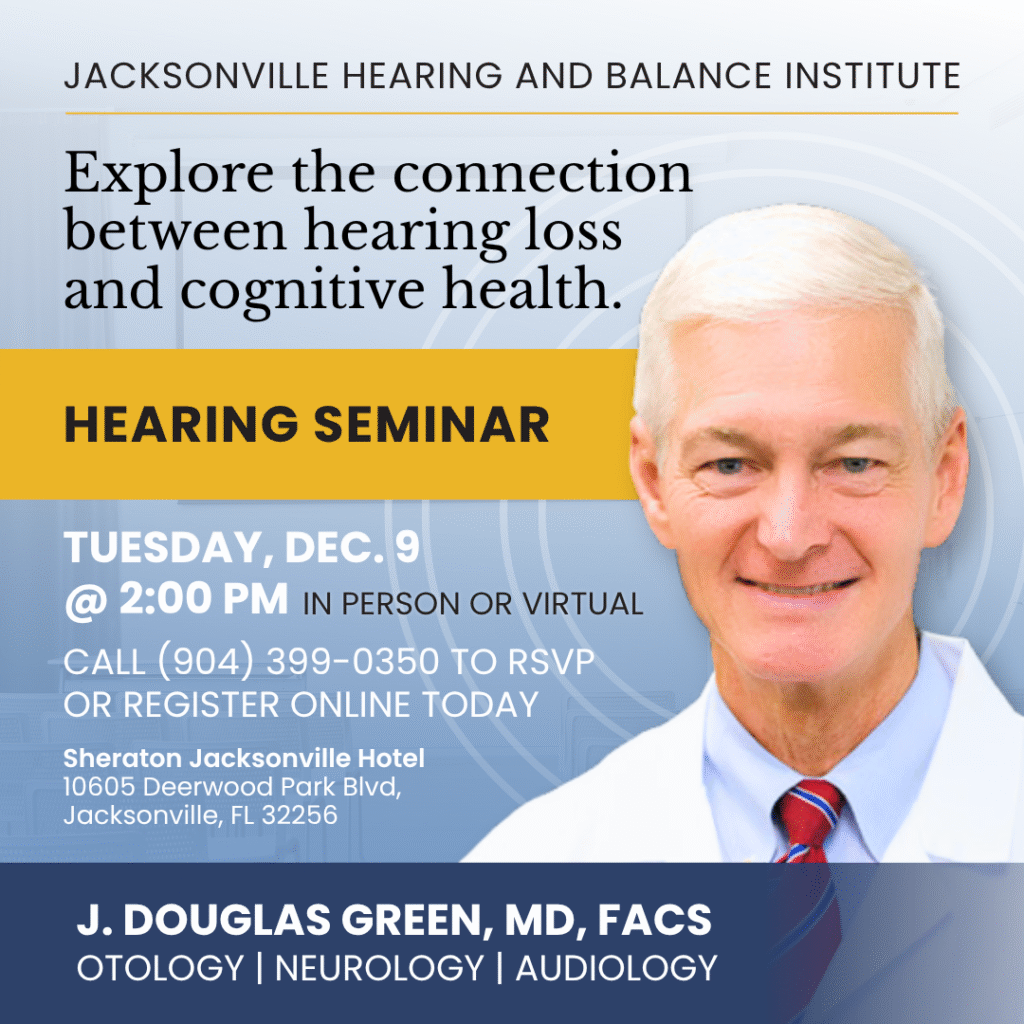 JACKSONVILLE HEARING AND BALANCE INSTITUTE

Explore the connection between hearing loss and cognitive health.

HEARING SEMINAR

TUESDAY, DEC. 9
@ 2:00 PM IN PERSON OR VIRTUAL

CALL (904) 399-0350 TO RSVP
OR REGISTER ONLINE TODAY

Sheraton Jacksonville Hotel
10605 Deerwood Park Blvd,
Jacksonville, FL 32256

J. DOUGLAS GREEN, MD, FACS
OTOLOGY | NEUROLOGY | AUDIOLOGY